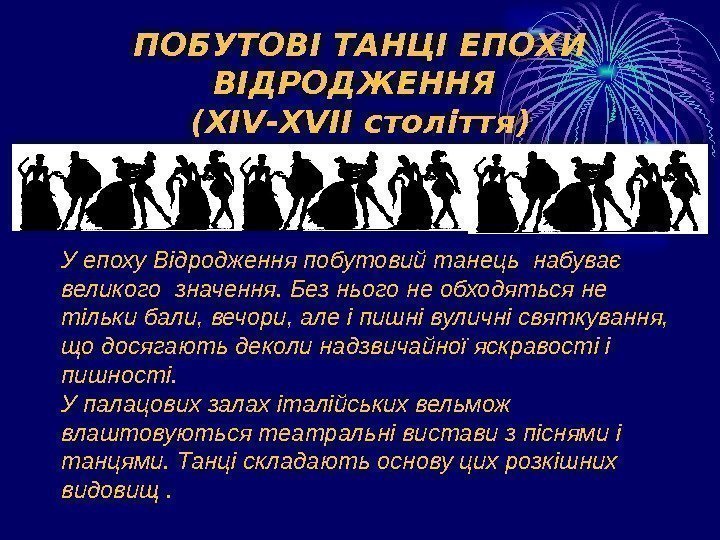 ПОБУТОВІ ТАНЦІ ЕПОХИ ВІДРОДЖЕННЯ
(XIV-XVII століття)

У епоху Відродження побутовий танець набуває великого значення. Без нього не обходяться не тільки бали, вечори, але і пишні вуличні святкування, що досягають деколи надзвичайної яскравості і пишності.
У палацових залах італійських вельмож влаштовуються театральні вистави з піснями і танцями. Танці складають основу цих розкішних видовищ .